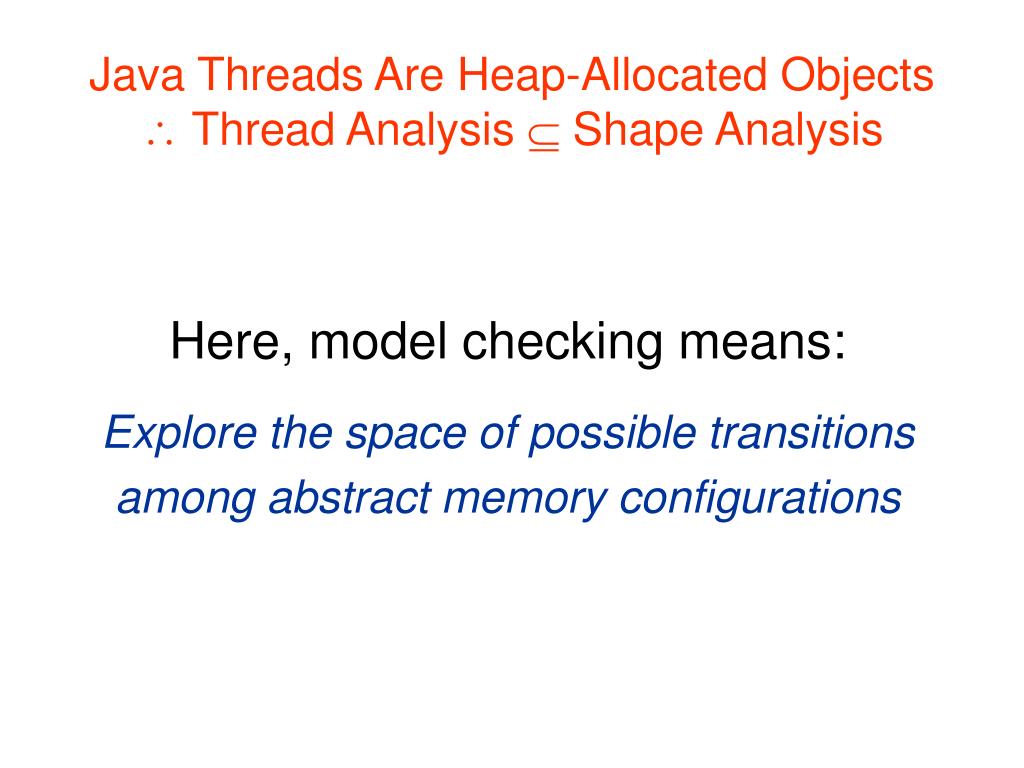 Java Threads Are Heap-Allocated Objects
$\therefore$ Thread Analysis $\subseteq$ Shape Analysis

Here, model checking means:

Explore the space of possible transitions among abstract memory configurations